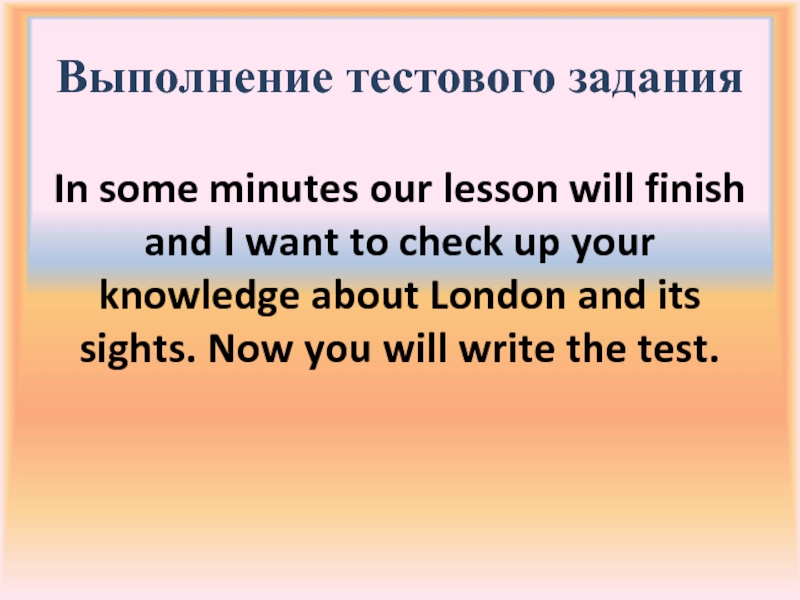 Выполнение тестового задания

In some minutes our lesson will finish and I want to check up your knowledge about London and its sights. Now you will write the test.